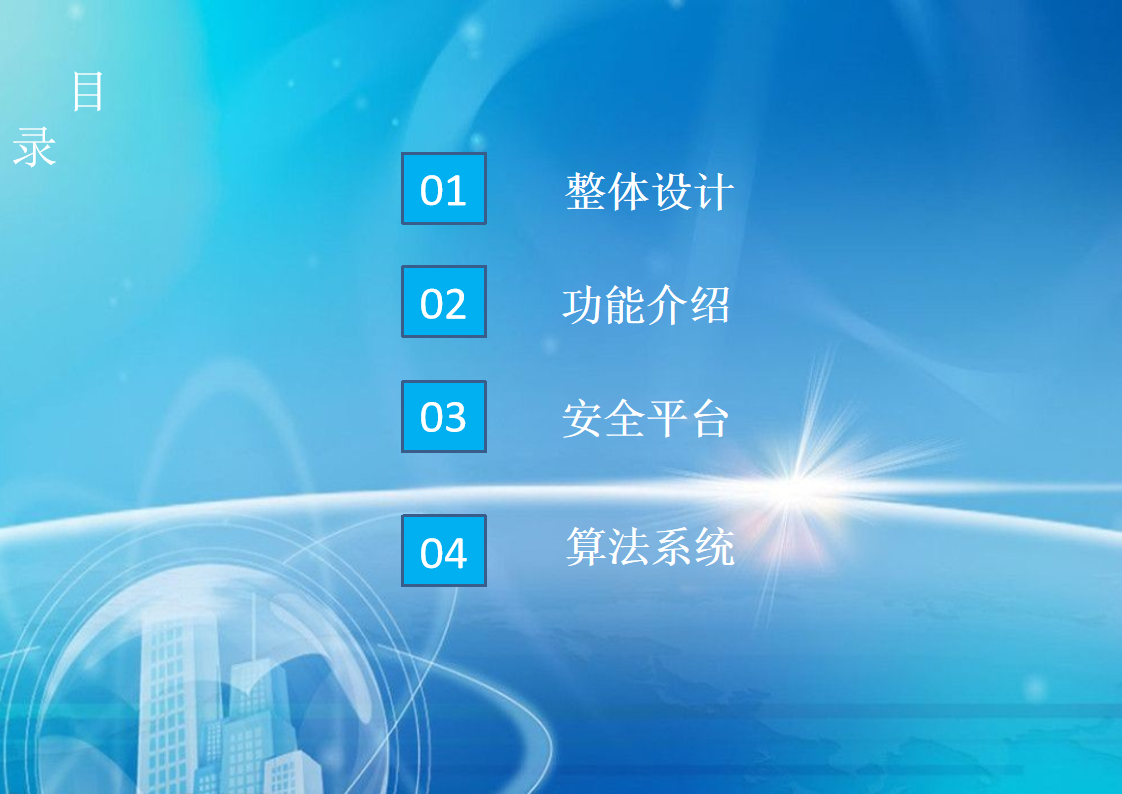 目录

01 整体设计

02 功能介绍

03 安全平台

04 算法系统